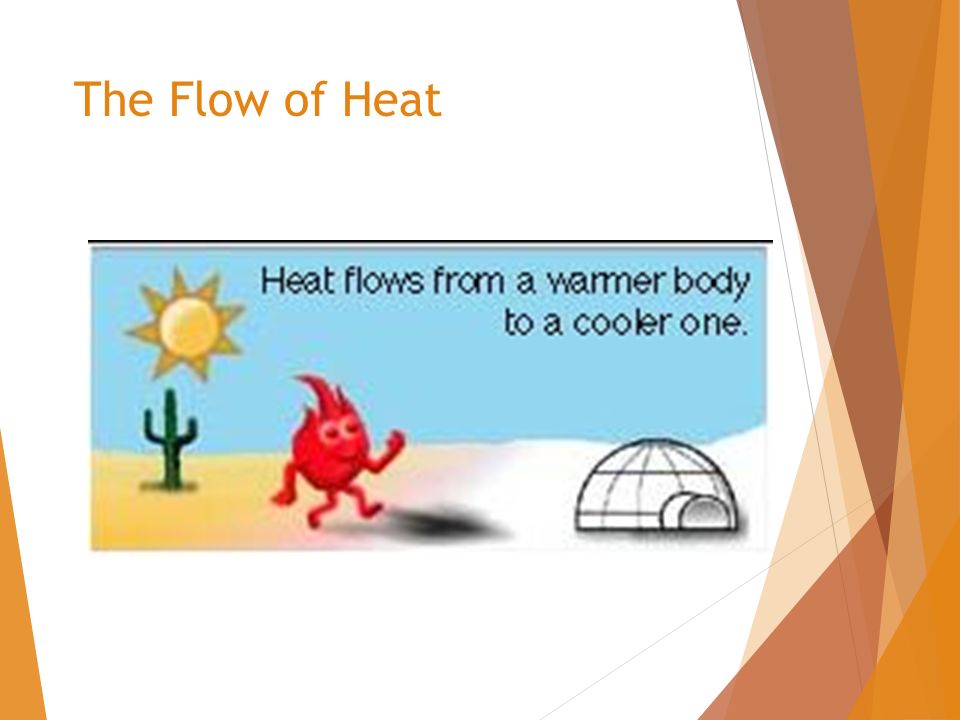 The Flow of Heat

Heat flows from a warmer body to a cooler one.